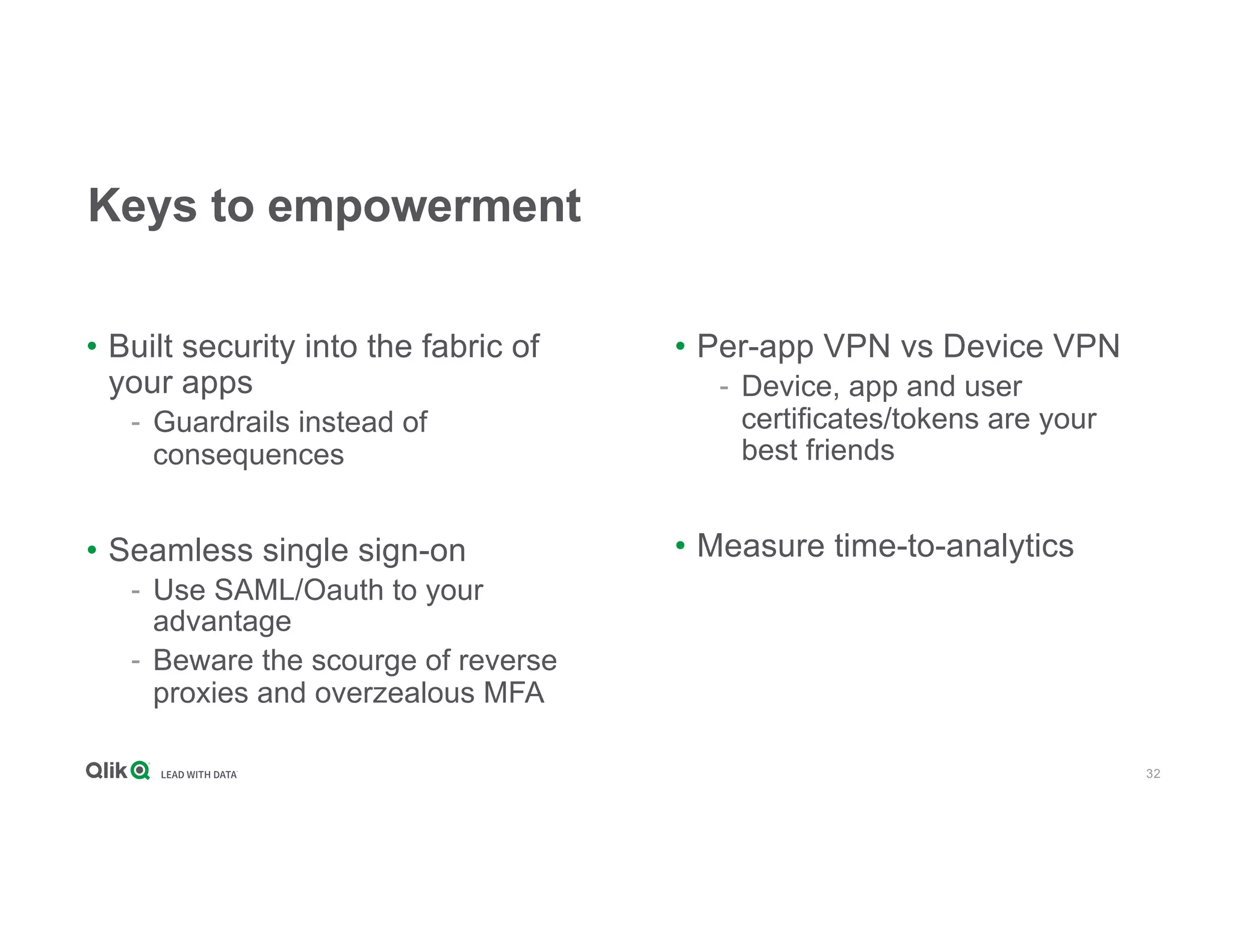 Keys to empowerment

• Built security into the fabric of your apps
- Guardrails instead of consequences

• Seamless single sign-on
- Use SAML/Oauth to your advantage
- Beware the scourge of reverse proxies and overzealous MFA

• Per-app VPN vs Device VPN
- Device, app and user certificates/tokens are your best friends

• Measure time-to-analytics

Qlik LEAD WITH DATA

32